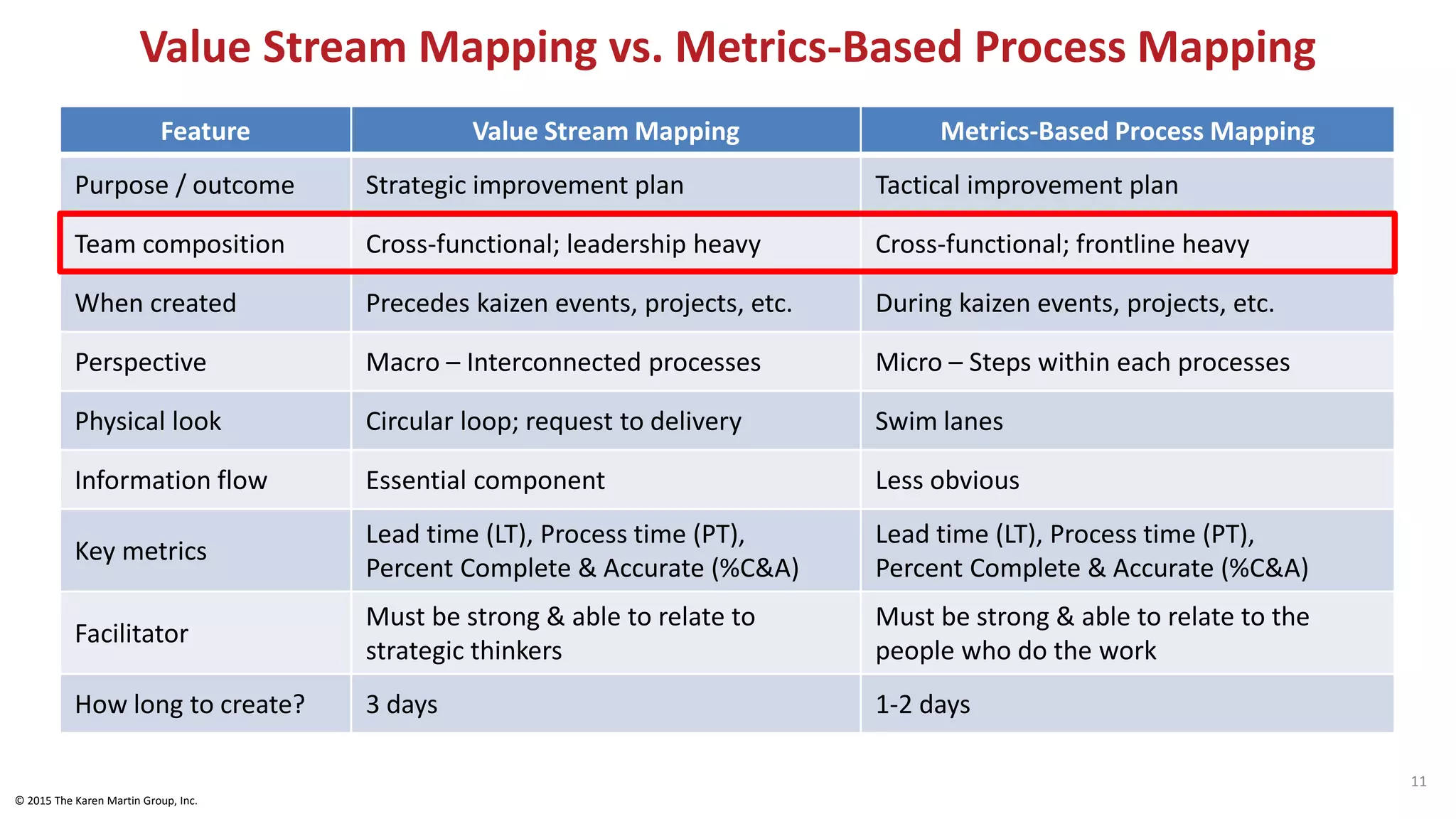 Value Stream Mapping vs. Metrics-Based Process Mapping

| Feature | Value Stream Mapping | Metrics-Based Process Mapping |
|---|---|---|
| Purpose / outcome | Strategic improvement plan | Tactical improvement plan |
| Team composition | Cross-functional; leadership heavy | Cross-functional; frontline heavy |
| When created | Precedes kaizen events, projects, etc. | During kaizen events, projects, etc. |
| Perspective | Macro – Interconnected processes | Micro – Steps within each processes |
| Physical look | Circular loop; request to delivery | Swim lanes |
| Information flow | Essential component | Less obvious |
| Key metrics | Lead time (LT), Process time (PT), Percent Complete & Accurate (%C&A) | Lead time (LT), Process time (PT), Percent Complete & Accurate (%C&A) |
| Facilitator | Must be strong & able to relate to strategic thinkers | Must be strong & able to relate to the people who do the work |
| How long to create? | 3 days | 1-2 days |

11

© 2015 The Karen Martin Group, Inc.